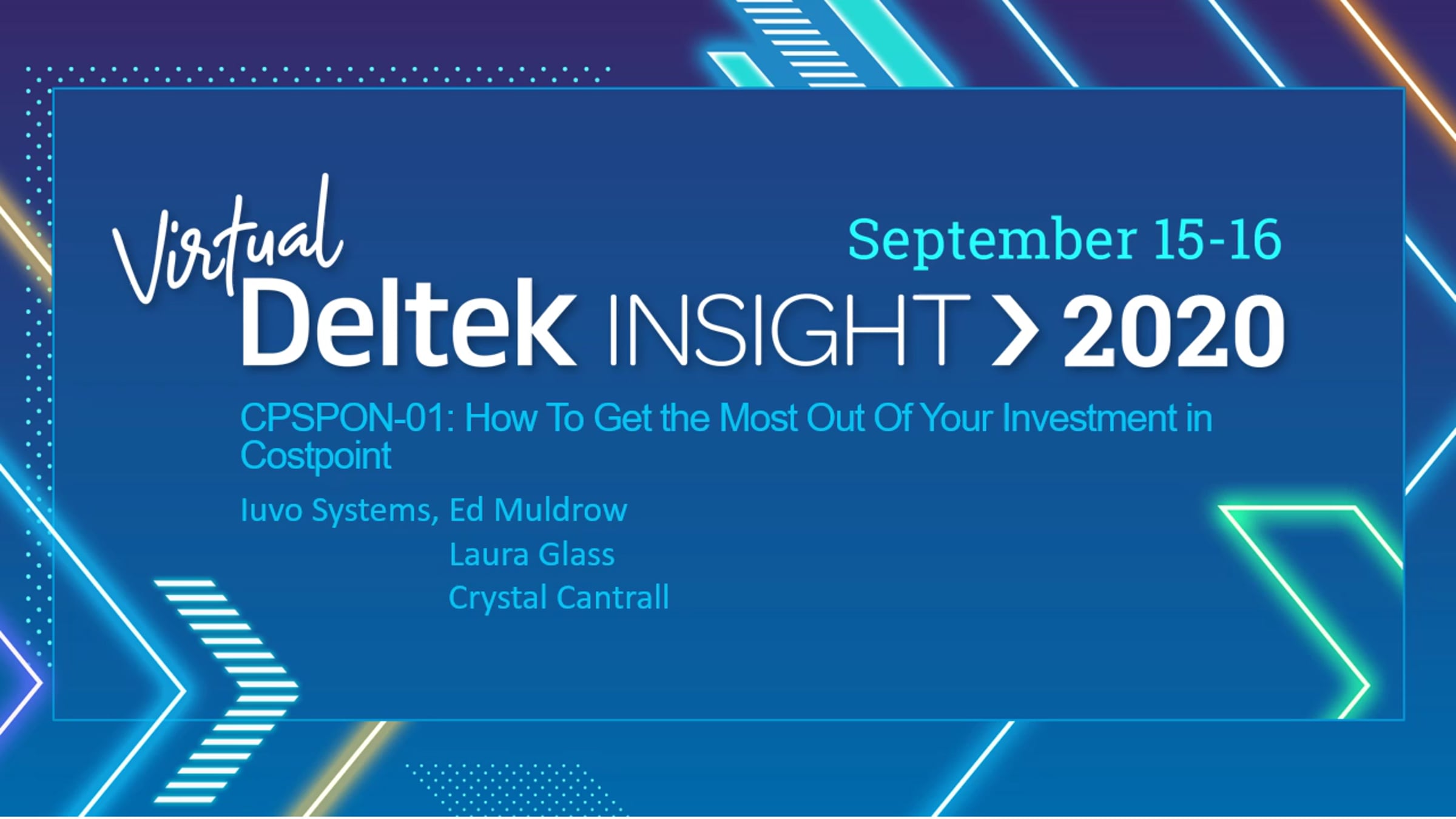 Virtual
September 15-16
Deltek INSIGHT > 2020

CPSPON-01: How To Get the Most Out Of Your Investment in Costpoint

Iuvo Systems, Ed Muldrow
Laura Glass
Crystal Cantrall